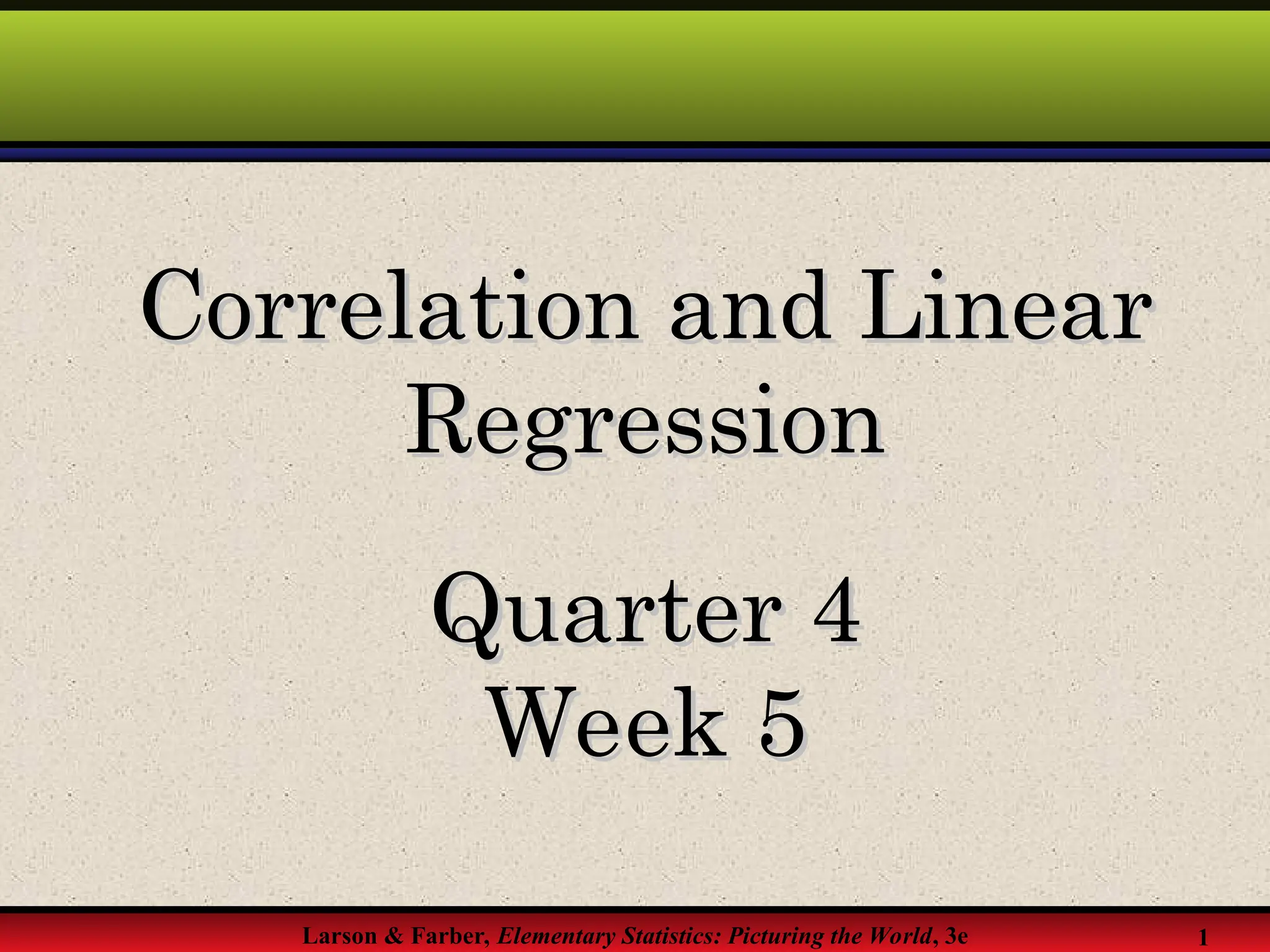 Correlation and Linear Regression

Quarter 4
Week 5

Larson & Farber, Elementary Statistics: Picturing the World, 3e

1